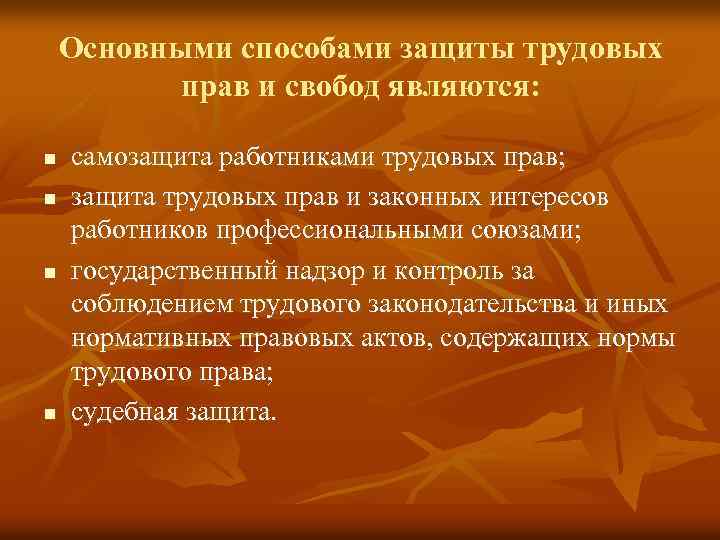 Основными способами защиты трудовых прав и свобод являются:

- самозащита работниками трудовых прав;
- защита трудовых прав и законных интересов работников профессиональными союзами;
- государственный надзор и контроль за соблюдением трудового законодательства и иных нормативных правовых актов, содержащих нормы трудового права;
- судебная защита.